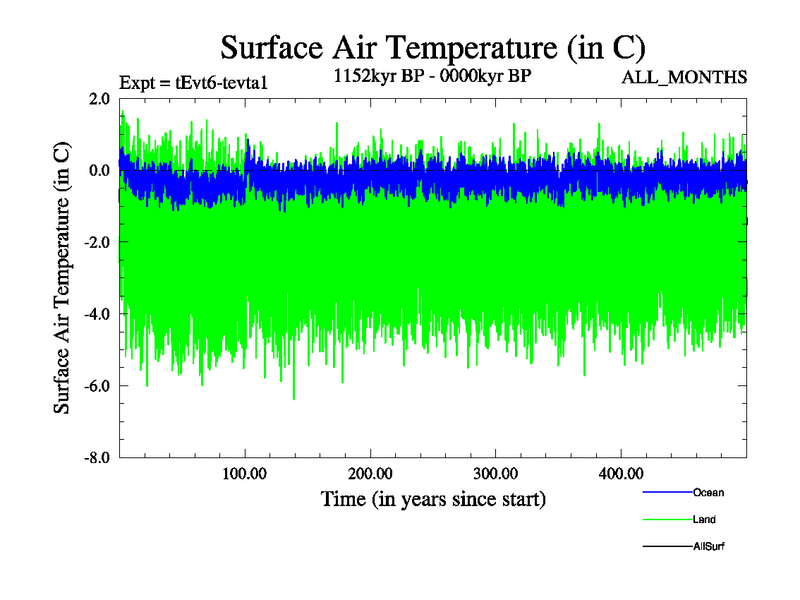 Surface Air Temperature (in C)

Expt = tEvt6-tevta1

1152kyr BP - 0000kyr BP

ALL_MONTHS

Surface Air Temperature (in C)

2.0
0.0
-2.0
-4.0
-6.0
-8.0

100.00
200.00
300.00
400.00

Time (in years since start)

Ocean
Land
AllSurf